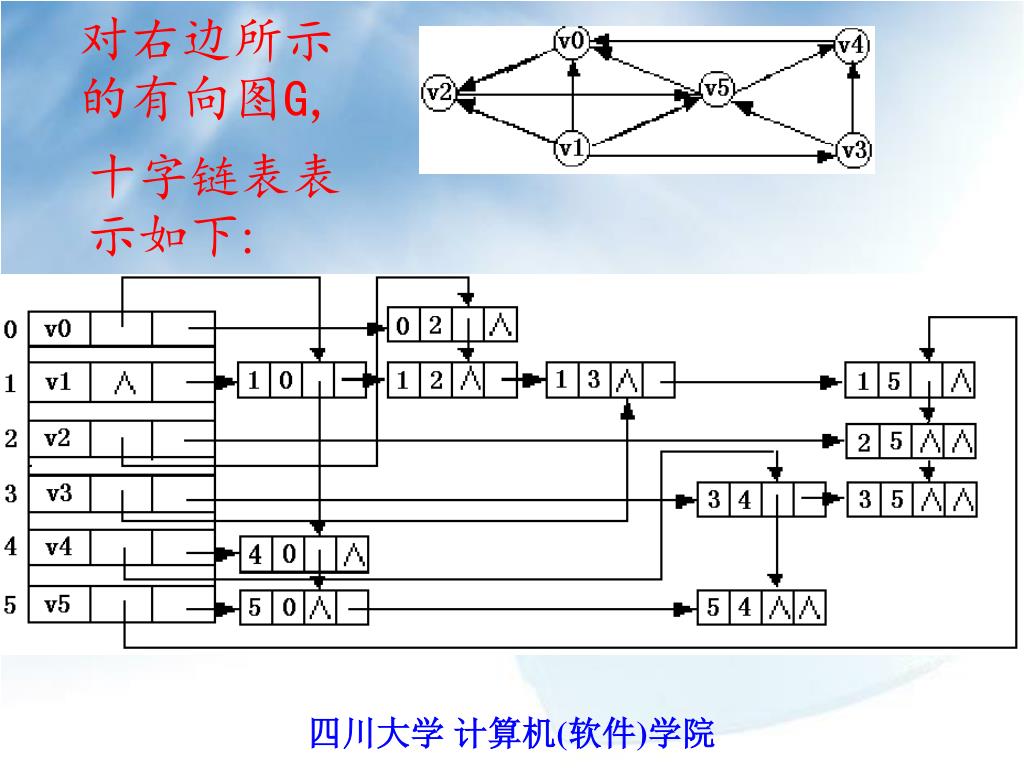 对右边所示的有向图G,

十字链表表示如下:

v0 v4 v2 v5 v1 v3

0 v0
1 v1 ∧
2 v2
3 v3
4 v4
5 v5

0 2 ∧
1 0
1 2 ∧
1 3 ∧
1 5 ∧
2 5 ∧ ∧
3 4
3 5 ∧ ∧
4 0 ∧
5 0 ∧
5 4 ∧ ∧

四川大学 计算机(软件)学院